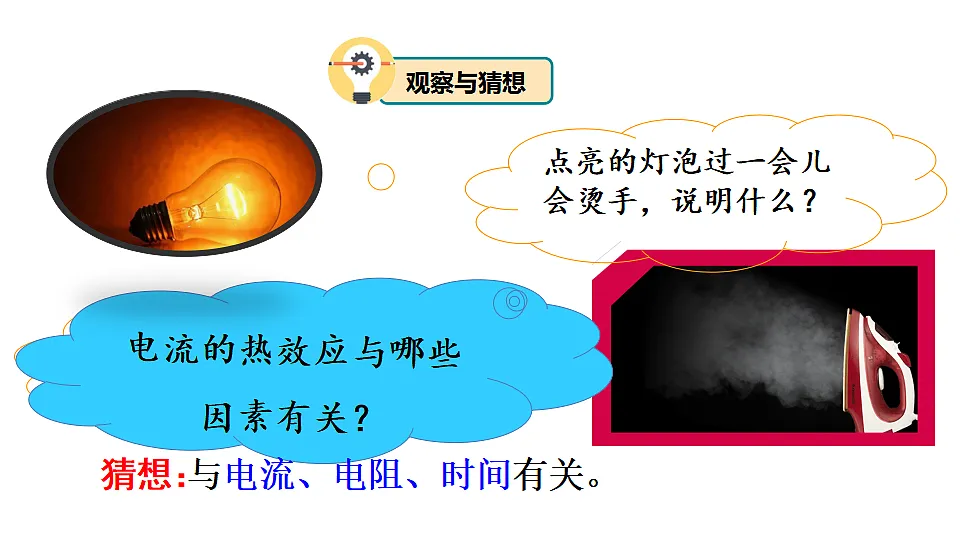 观察与猜想

点亮的灯泡过一会儿会烫手，说明什么？

电流的热效应与哪些因素有关？

猜想:与电流、电阻、时间有关。